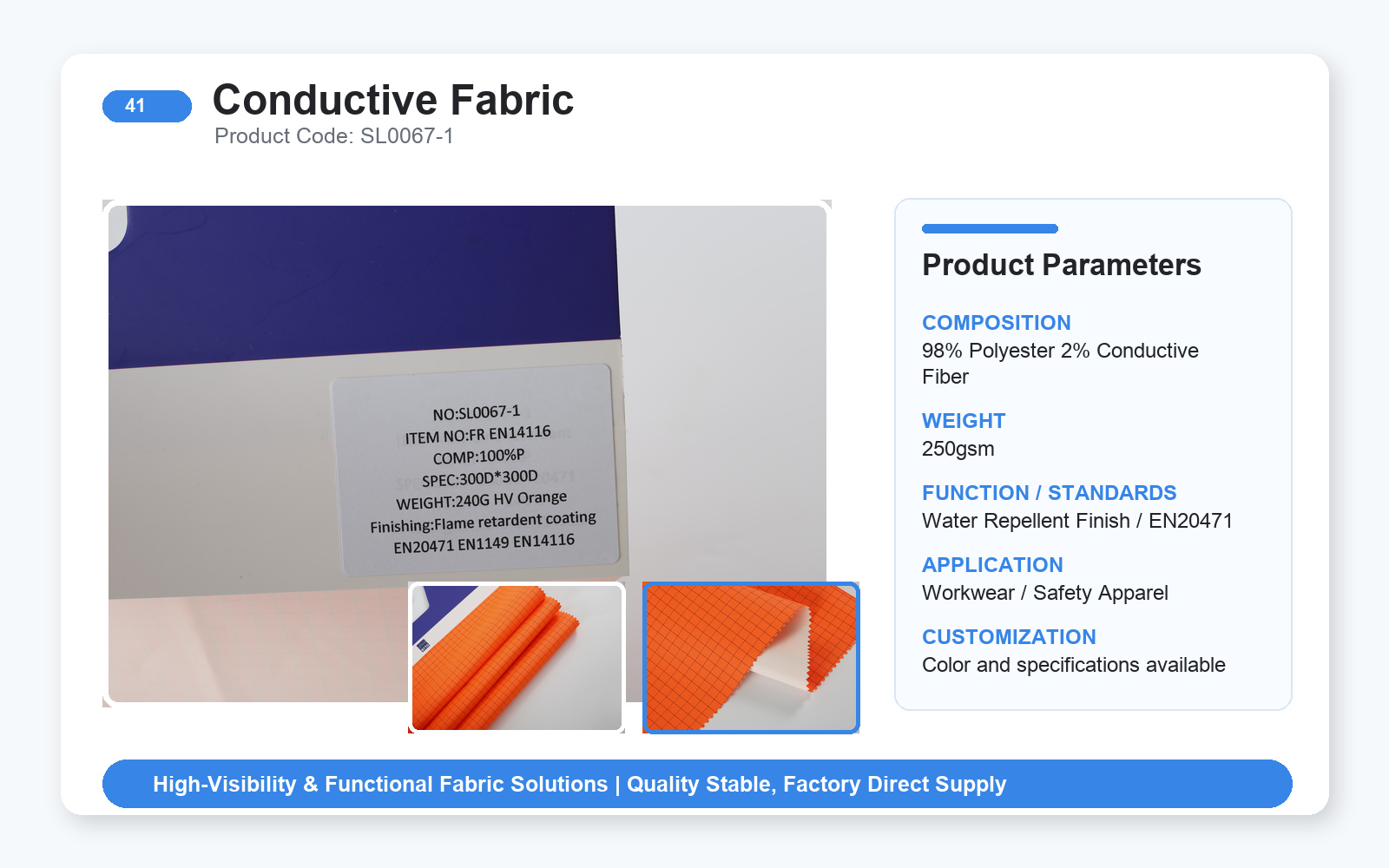 41

Conductive Fabric

Product Code: SL0067-1

NO:SL0067-1
ITEM NO:FR EN14116
COMP:100%P
SPEC:300D*300D
WEIGHT:240G HV Orange
Finishing:Flame retardent coating
EN20471 EN1149 EN14116

Product Parameters

COMPOSITION
98% Polyester 2% Conductive Fiber

WEIGHT
250gsm

FUNCTION / STANDARDS
Water Repellent Finish / EN20471

APPLICATION
Workwear / Safety Apparel

CUSTOMIZATION
Color and specifications available

High-Visibility & Functional Fabric Solutions | Quality Stable, Factory Direct Supply